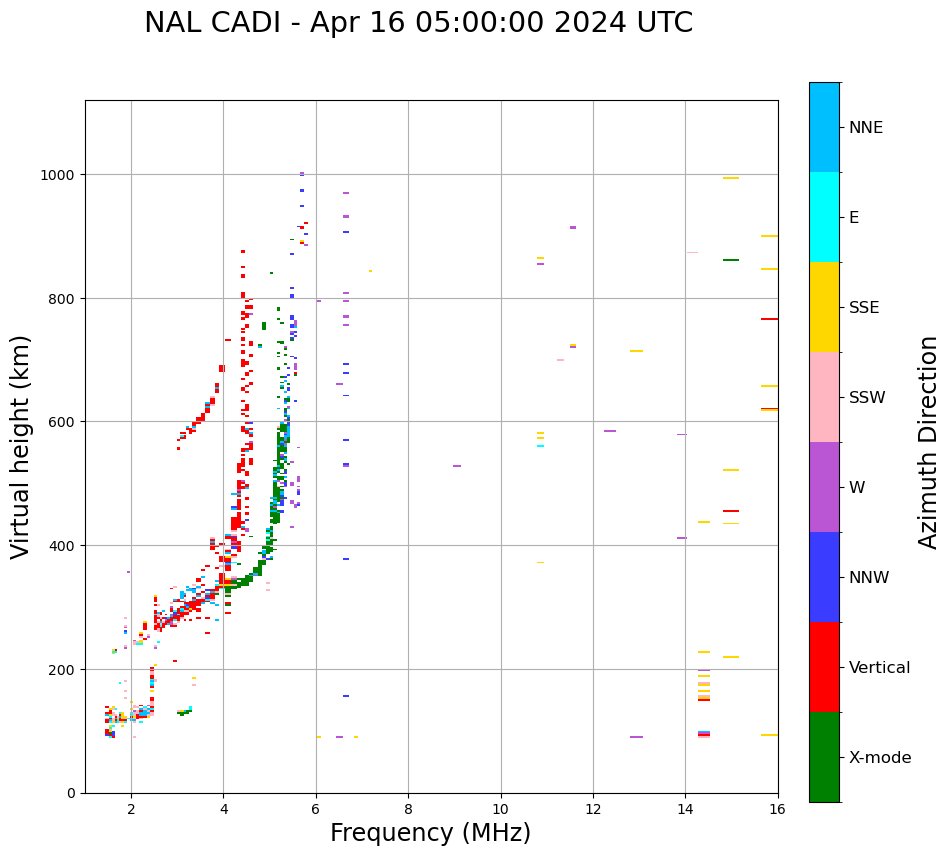 NAL CADI - Apr 16 05:00:00 2024 UTC

Virtual height (km)

1000
800
600
400
200
0

2
4
6
8
10
12
14
16

Frequency (MHz)

NNE
E
SSE
SSW
W
NNW
Vertical
X-mode

Azimuth Direction